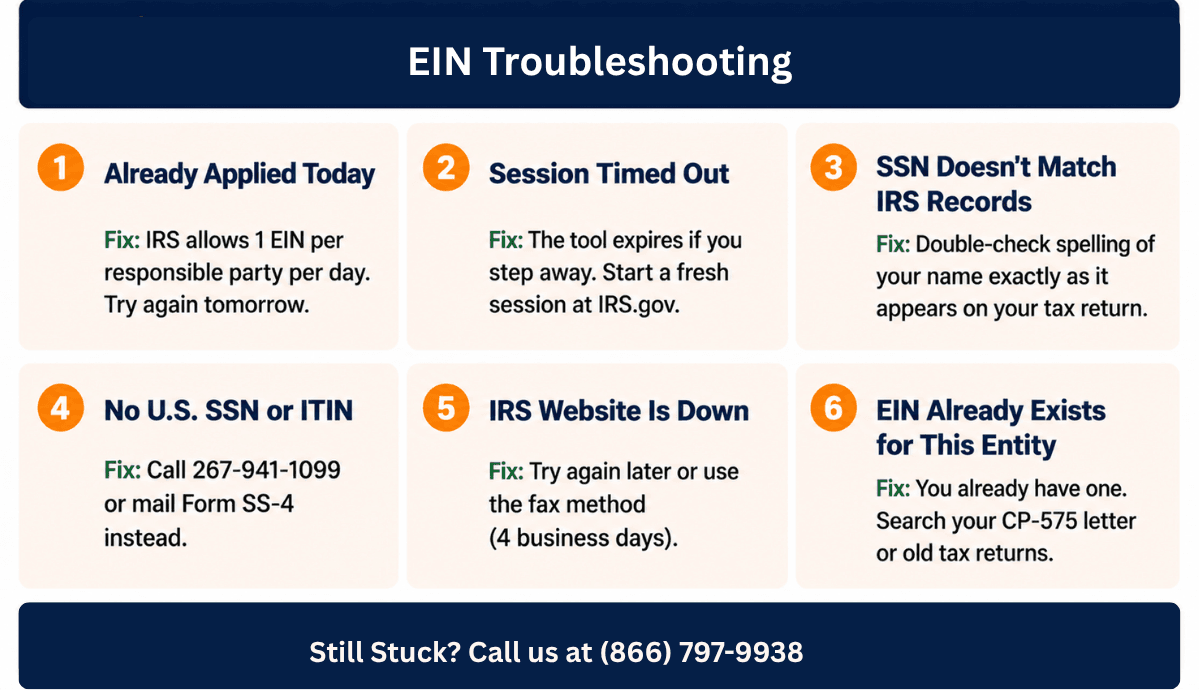 EIN Troubleshooting

1 Already Applied Today

Fix: IRS allows 1 EIN per responsible party per day. Try again tomorrow.

2 Session Timed Out

Fix: The tool expires if you step away. Start a fresh session at IRS.gov.

3 SSN Doesn't Match IRS Records

Fix: Double-check spelling of your name exactly as it appears on your tax return.

4 No U.S. SSN or ITIN

Fix: Call 267-941-1099 or mail Form SS-4 instead.

5 IRS Website Is Down

Fix: Try again later or use the fax method (4 business days).

6 EIN Already Exists for This Entity

Fix: You already have one. Search your CP-575 letter or old tax returns.

Still Stuck? Call us at (866) 797-9938